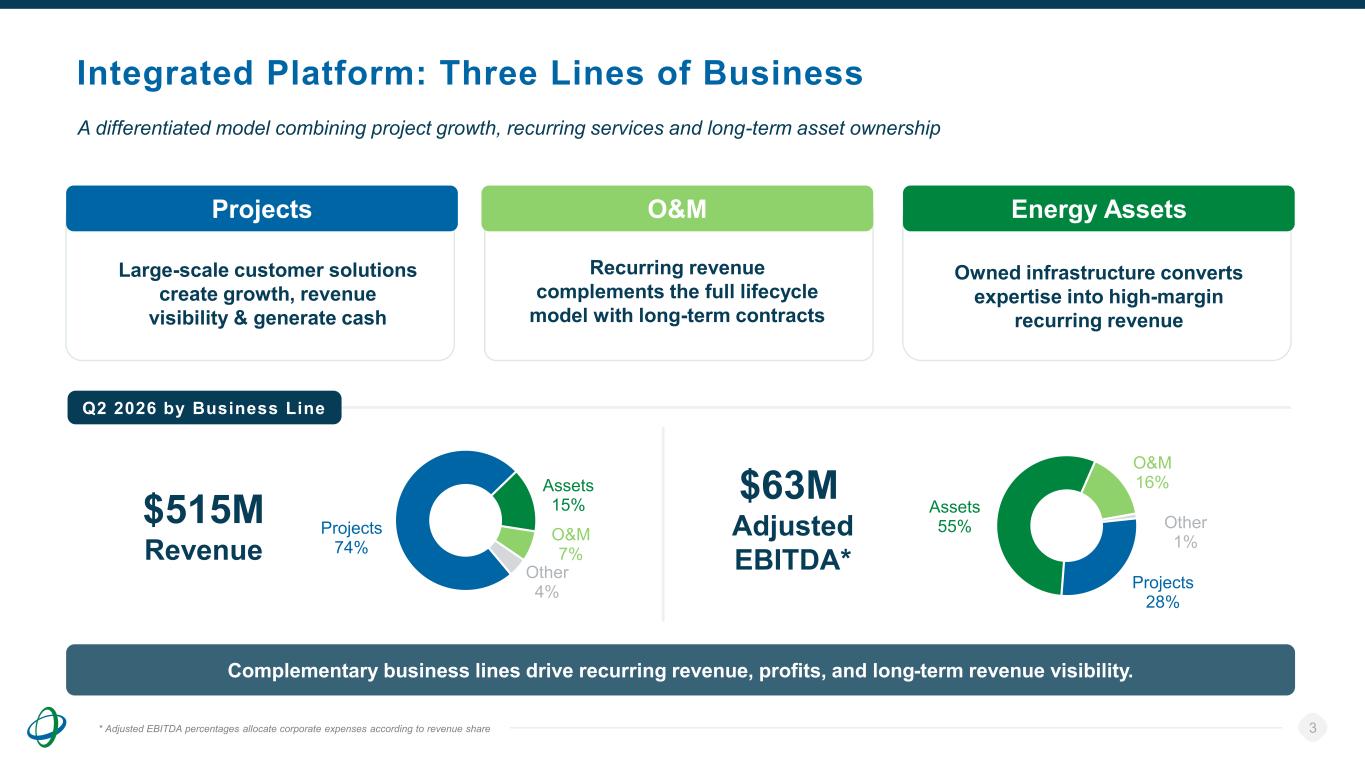 Integrated Platform: Three Lines of Business

A differentiated model combining project growth, recurring services and long-term asset ownership

Projects

Large-scale customer solutions create growth, revenue visibility & generate cash

O&M

Recurring revenue complements the full lifecycle model with long-term contracts

Energy Assets

Owned infrastructure converts expertise into high-margin recurring revenue

Q2 2026 by Business Line

$515M Revenue

Projects 74%

Assets 15%

O&M 7%

Other 4%

$63M Adjusted EBITDA*

Assets 55%

O&M 16%

Other 1%

Projects 28%

Complementary business lines drive recurring revenue, profits, and long-term revenue visibility.

* Adjusted EBITDA percentages allocate corporate expenses according to revenue share

3